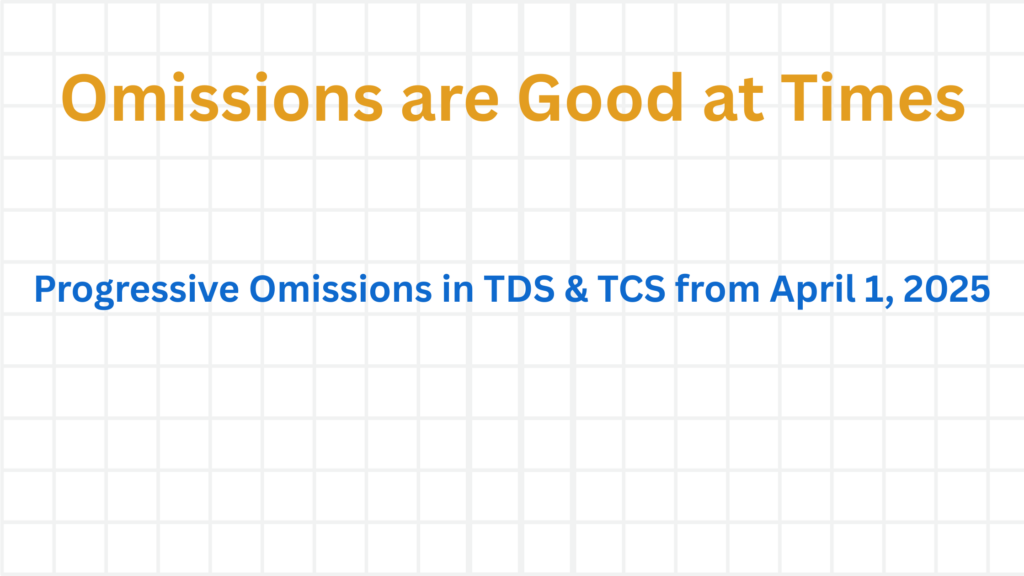 Omissions are Good at Times

Progressive Omissions in TDS & TCS from April 1, 2025